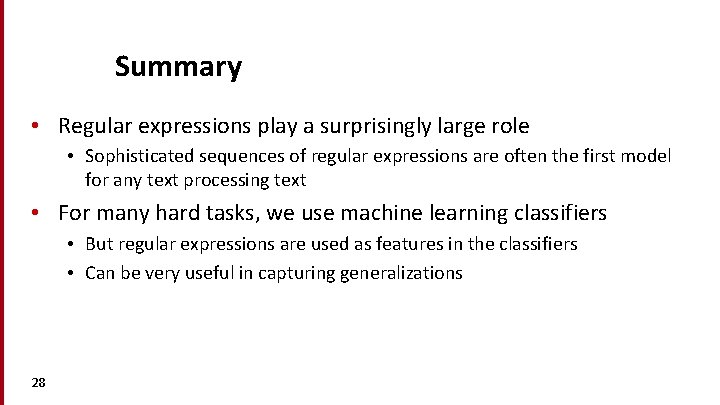 Summary

• Regular expressions play a surprisingly large role
  • Sophisticated sequences of regular expressions are often the first model for any text processing text

• For many hard tasks, we use machine learning classifiers
  • But regular expressions are used as features in the classifiers
  • Can be very useful in capturing generalizations

28